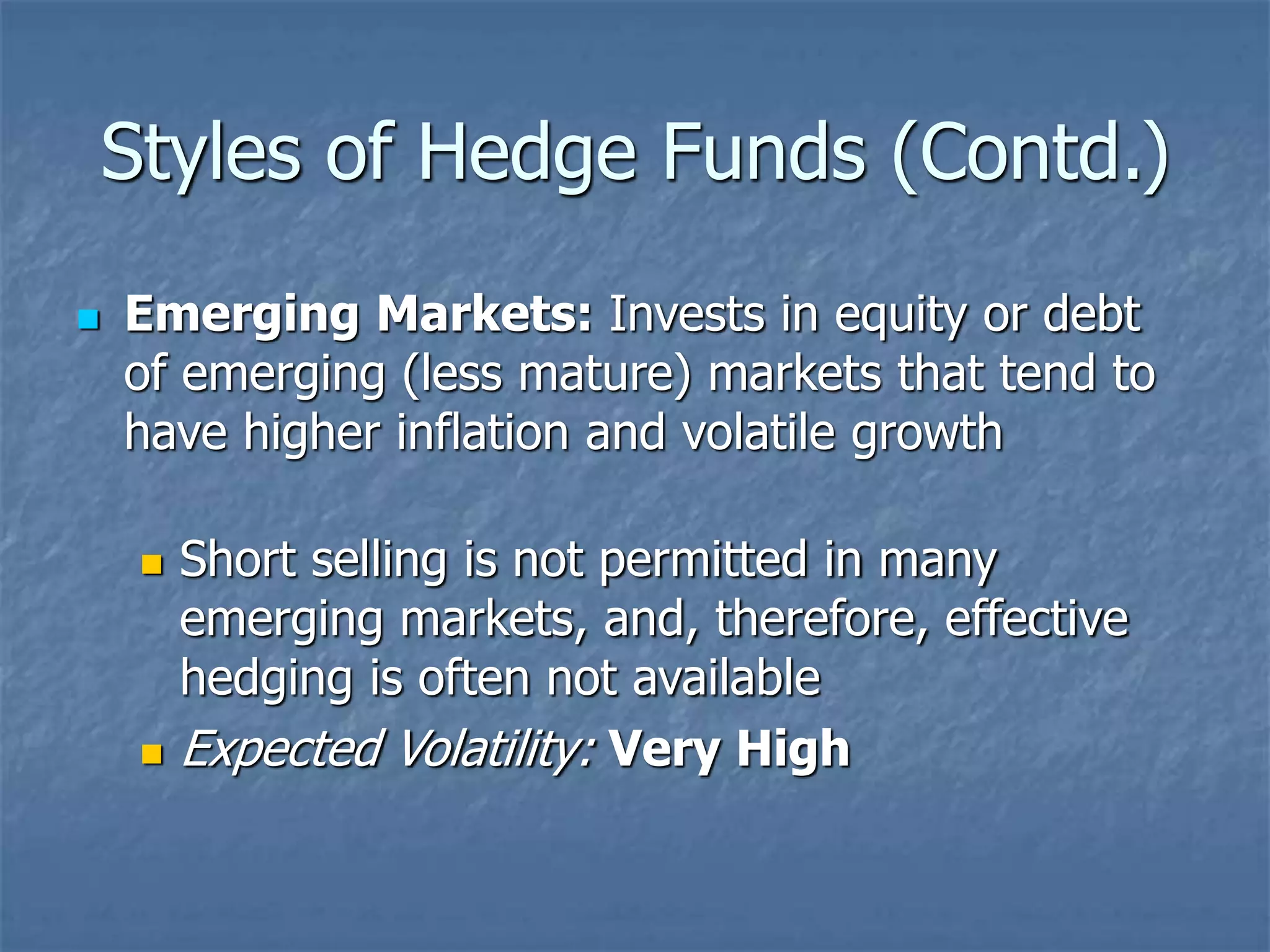 Styles of Hedge Funds (Contd.)

Emerging Markets: Invests in equity or debt of emerging (less mature) markets that tend to have higher inflation and volatile growth

Short selling is not permitted in many emerging markets, and, therefore, effective hedging is often not available

Expected Volatility: Very High